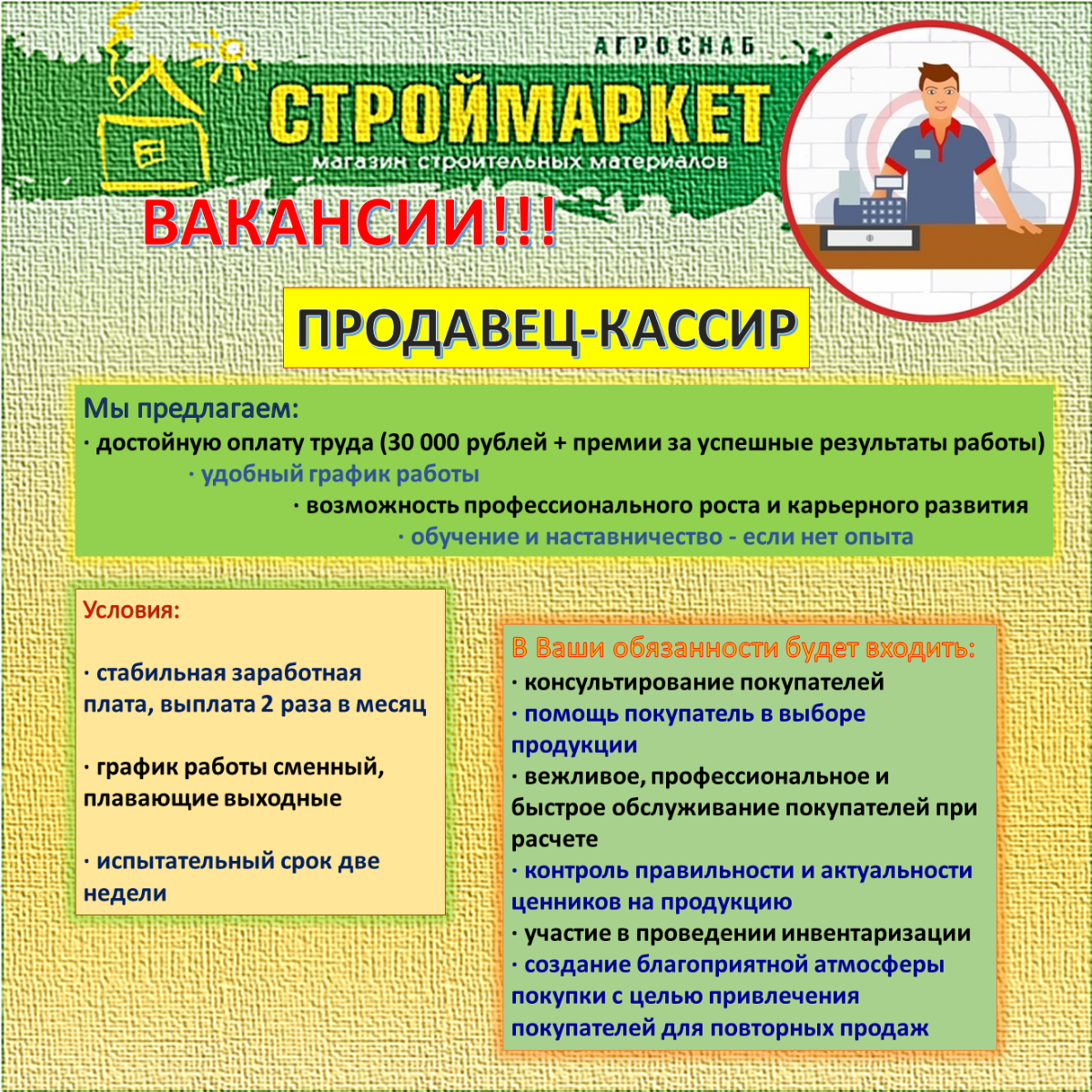 АГРОСНАБ
СТРОЙМАРКЕТ
магазин строительных материалов

ВАКАНСИИ!!!

ПРОДАВЕЦ-КАССИР

Мы предлагаем:
· достойную оплату труда (30 000 рублей + премии за успешные результаты работы)
· удобный график работы
· возможность профессионального роста и карьерного развития
· обучение и наставничество - если нет опыта

Условия:

· стабильная заработная плата, выплата 2 раза в месяц

· график работы сменный, плавающие выходные

· испытательный срок две недели

В Ваши обязанности будет входить:
· консультирование покупателей
· помощь покупатель в выборе продукции
· вежливое, профессиональное и быстрое обслуживание покупателей при расчете
· контроль правильности и актуальности ценников на продукцию
· участие в проведении инвентаризации
· создание благоприятной атмосферы покупки с целью привлечения покупателей для повторных продаж